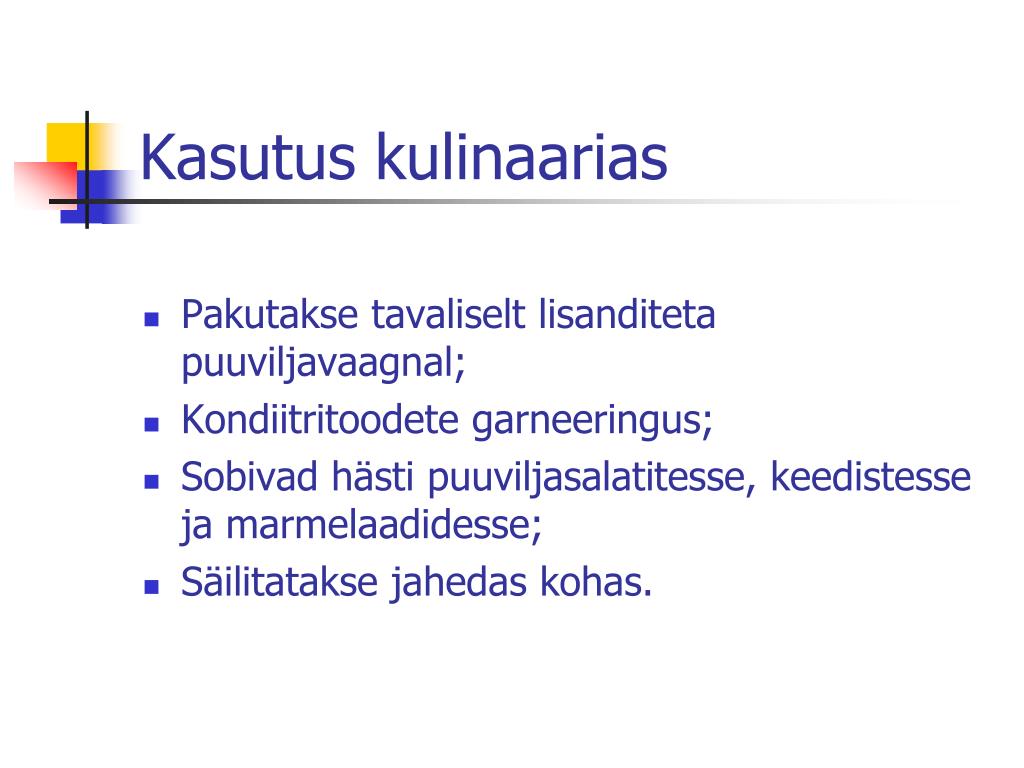 Kasutus kulinaarias

- Pakutakse tavaliselt lisanditeta puuviljavaagnal;
- Kondiitritoodete garneeringus;
- Sobivad hästi puuviljasalatitesse, keedistesse ja marmelaadidesse;
- Säilitatakse jahedas kohas.